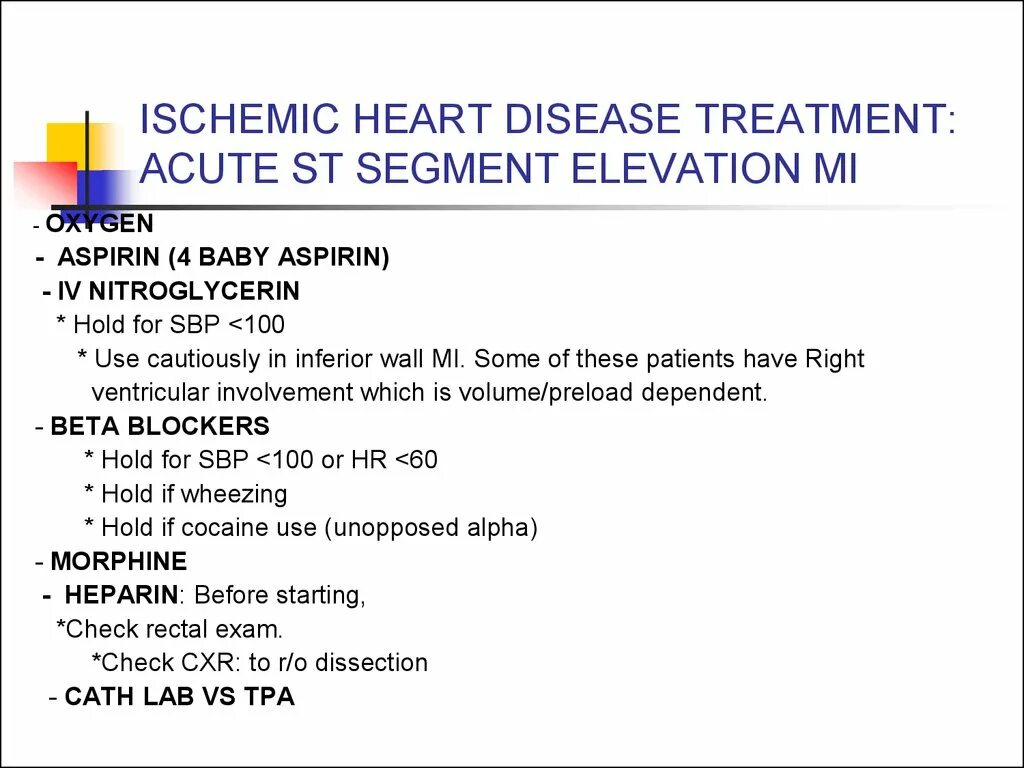 ISCHEMIC HEART DISEASE TREATMENT: ACUTE ST SEGMENT ELEVATION MI

- OXYGEN
- ASPIRIN (4 BABY ASPIRIN)
- IV NITROGLYCERIN
* Hold for SBP <100
* Use cautiously in inferior wall MI. Some of these patients have Right ventricular involvement which is volume/preload dependent.
- BETA BLOCKERS
* Hold for SBP <100 or HR <60
* Hold if wheezing
* Hold if cocaine use (unopposed alpha)
- MORPHINE
- HEPARIN: Before starting,
*Check rectal exam.
*Check CXR: to r/o dissection
- CATH LAB VS TPA